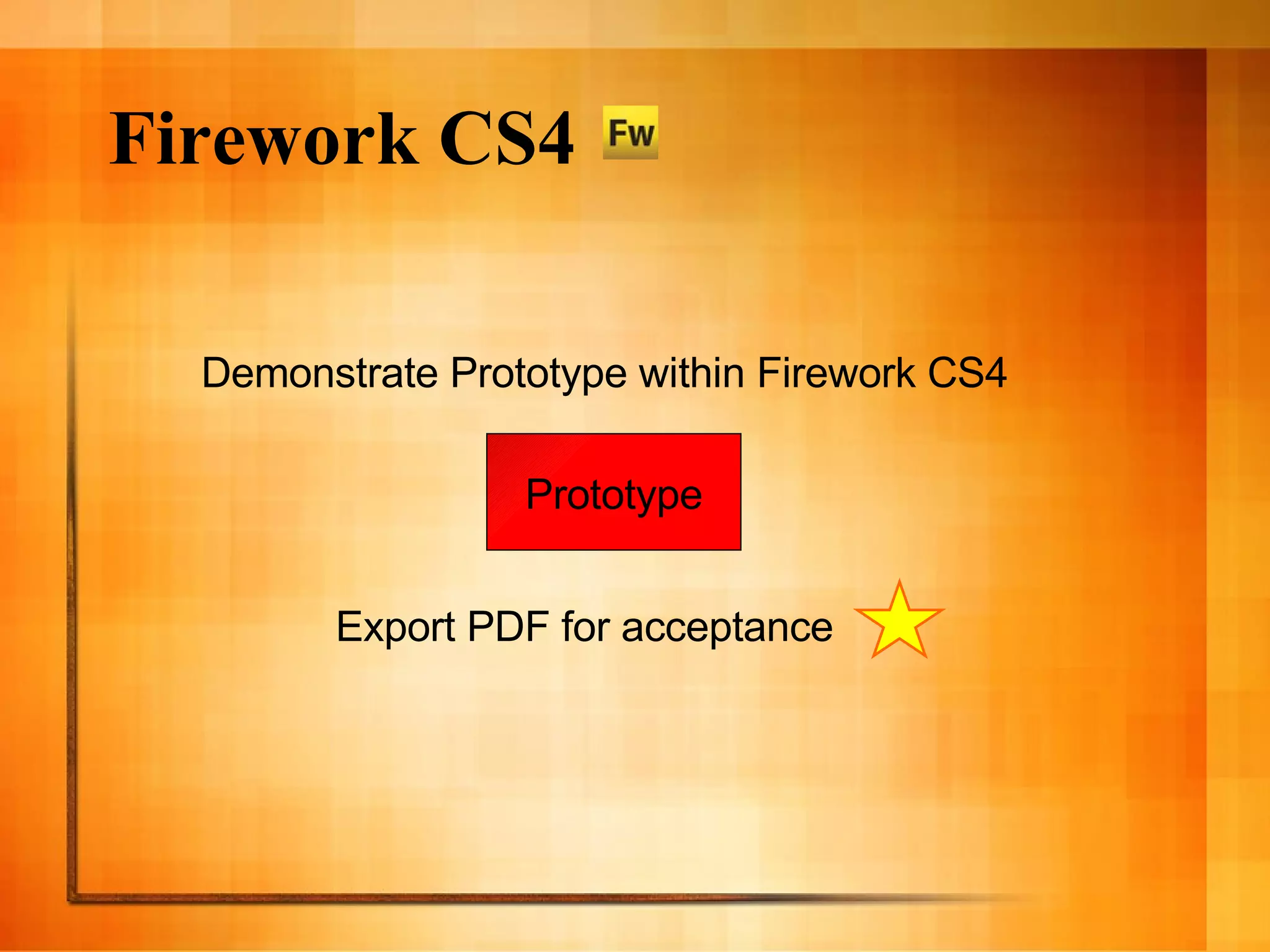 Firework CS4 Fw

Demonstrate Prototype within Firework CS4

Prototype

Export PDF for acceptance